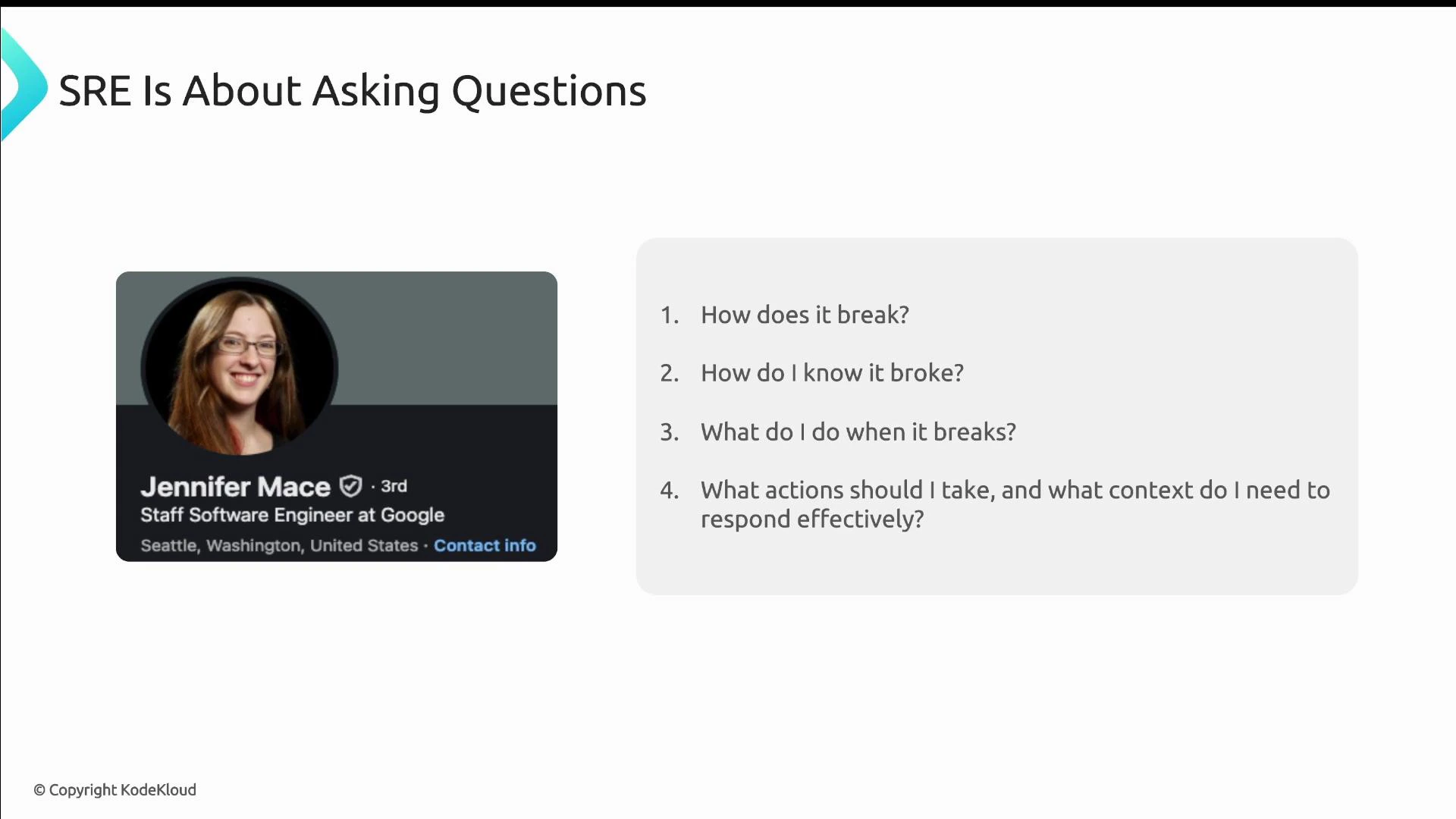 SRE Is About Asking Questions

Jennifer Mace · 3rd
Staff Software Engineer at Google
Seattle, Washington, United States · Contact info

1. How does it break?
2. How do I know it broke?
3. What do I do when it breaks?
4. What actions should I take, and what context do I need to respond effectively?

© Copyright KodeKloud